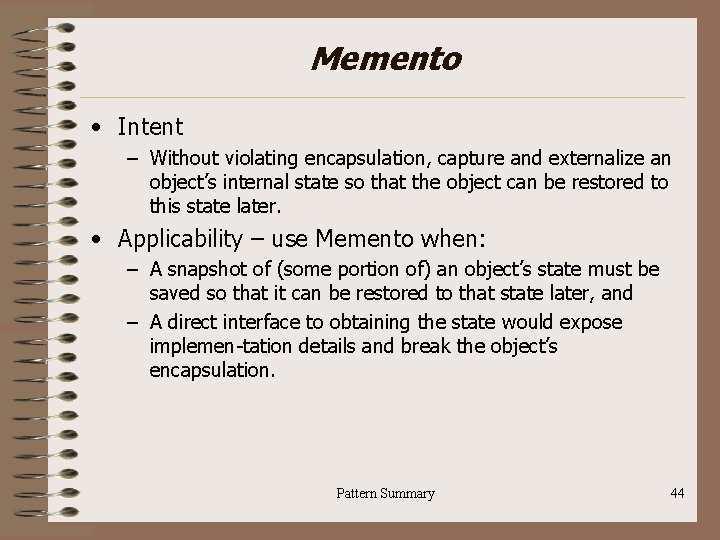 Memento

• Intent
– Without violating encapsulation, capture and externalize an object's internal state so that the object can be restored to this state later.

• Applicability – use Memento when:
– A snapshot of (some portion of) an object's state must be saved so that it can be restored to that state later, and
– A direct interface to obtaining the state would expose implemen-tation details and break the object's encapsulation.

Pattern Summary

44